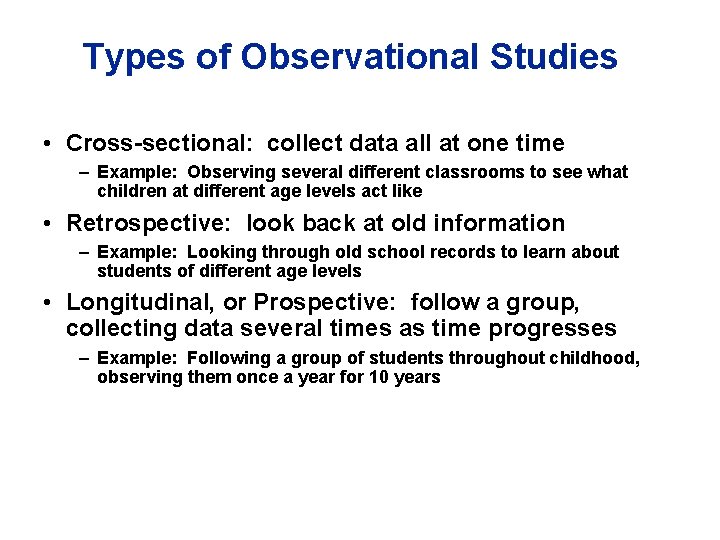 Types of Observational Studies

• Cross-sectional: collect data all at one time

– Example: Observing several different classrooms to see what children at different age levels act like

• Retrospective: look back at old information

– Example: Looking through old school records to learn about students of different age levels

• Longitudinal, or Prospective: follow a group, collecting data several times as time progresses

– Example: Following a group of students throughout childhood, observing them once a year for 10 years